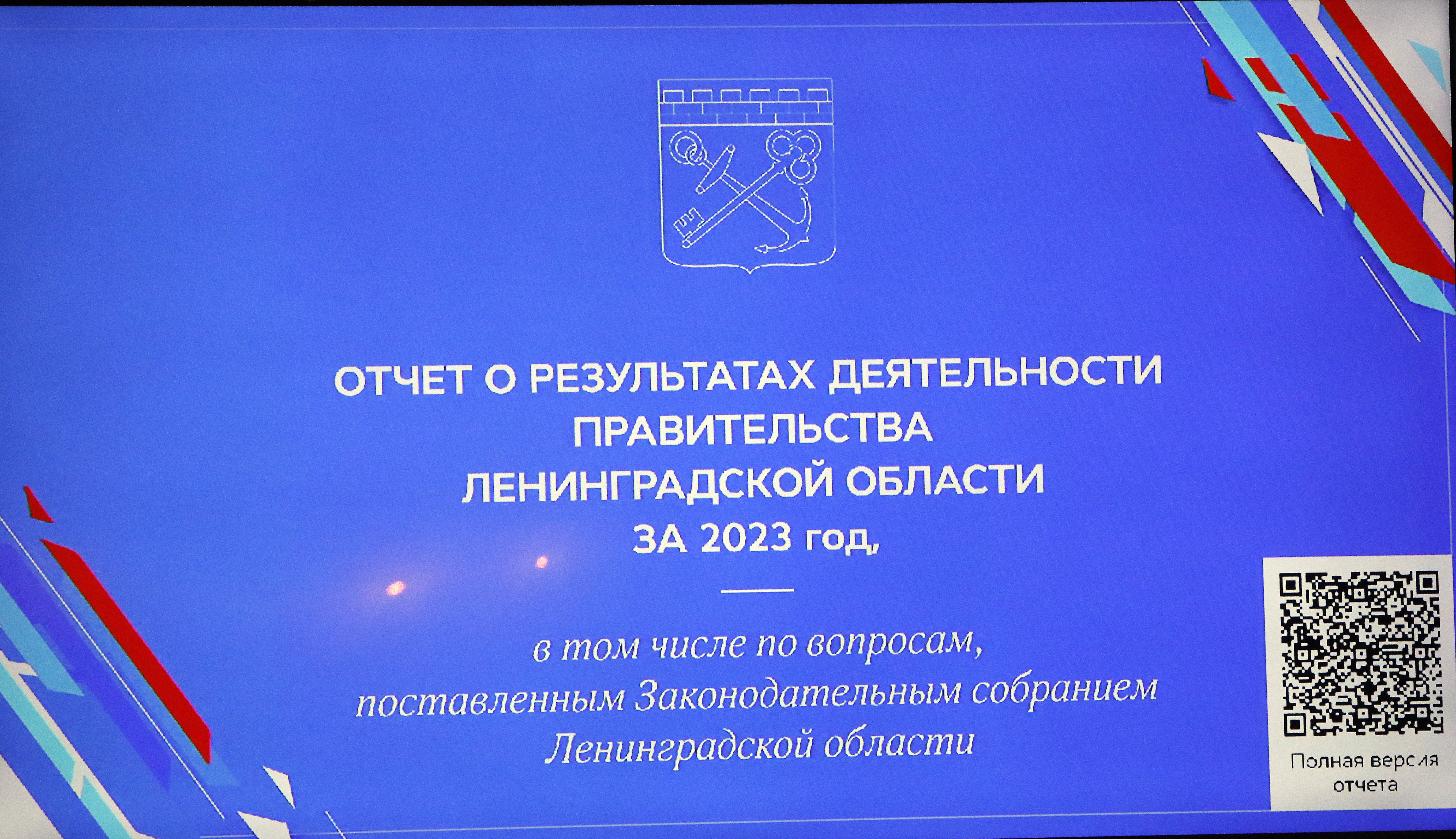 ОТЧЕТ О РЕЗУЛЬТАТАХ ДЕЯТЕЛЬНОСТИ ПРАВИТЕЛЬСТВА ЛЕНИНГРАДСКОЙ ОБЛАСТИ ЗА 2023 год,

в том числе по вопросам, поставленным Законодательным собранием Ленинградской области

Полная версия отчета